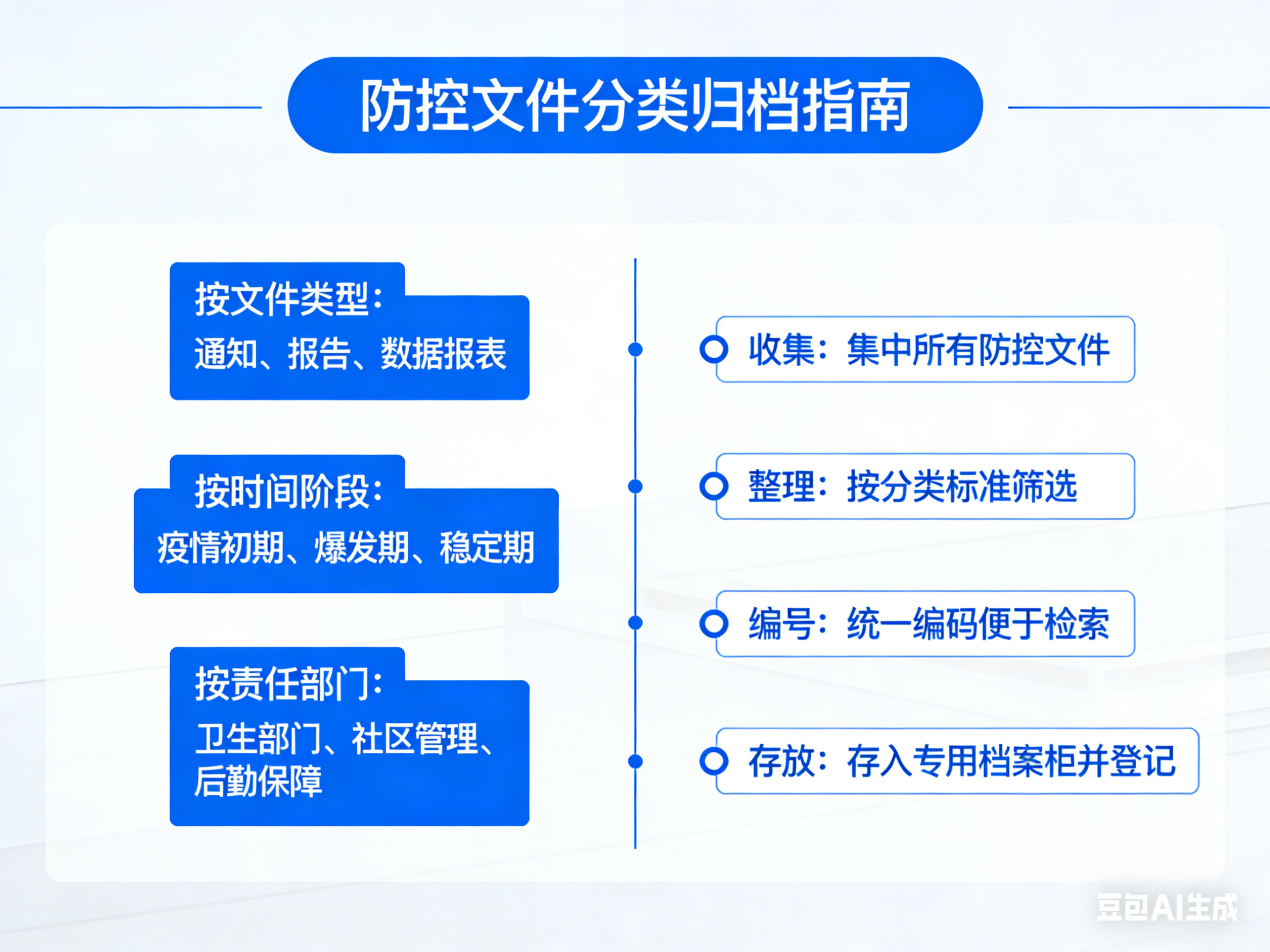 防控文件分类归档指南

按文件类型：
通知、报告、数据报表

按时间阶段：
疫情初期、爆发期、稳定期

按责任部门：
卫生部门、社区管理、后勤保障

收集：集中所有防控文件

整理：按分类标准筛选

编号：统一编码便于检索

存放：存入专用档案柜并登记

豆包AI生成